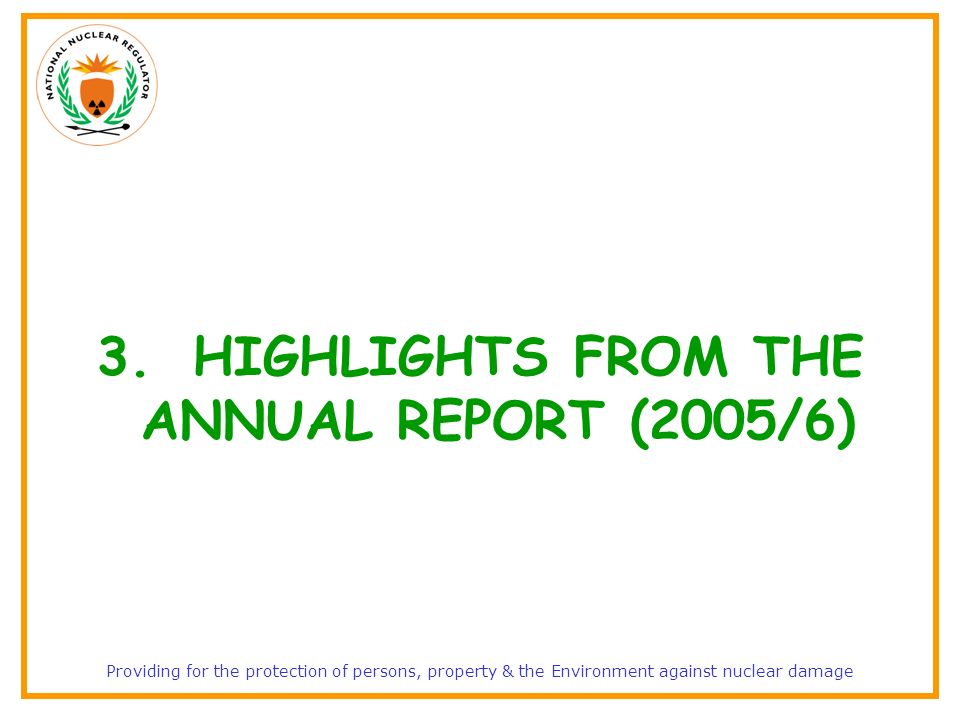 NATIONAL NUCLEAR REGULATOR

3. HIGHLIGHTS FROM THE ANNUAL REPORT (2005/6)

Providing for the protection of persons, property & the Environment against nuclear damage